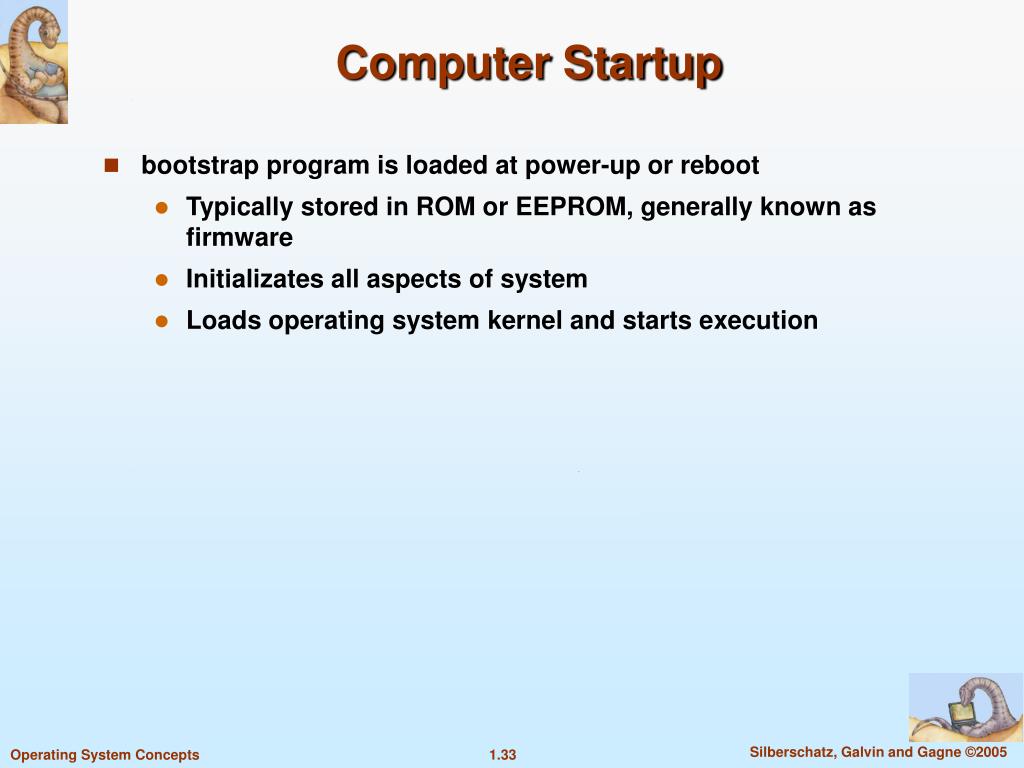 Computer Startup

bootstrap program is loaded at power-up or reboot

Typically stored in ROM or EEPROM, generally known as firmware

Initializates all aspects of system

Loads operating system kernel and starts execution

Operating System Concepts

1.33

Silberschatz, Galvin and Gagne ©2005